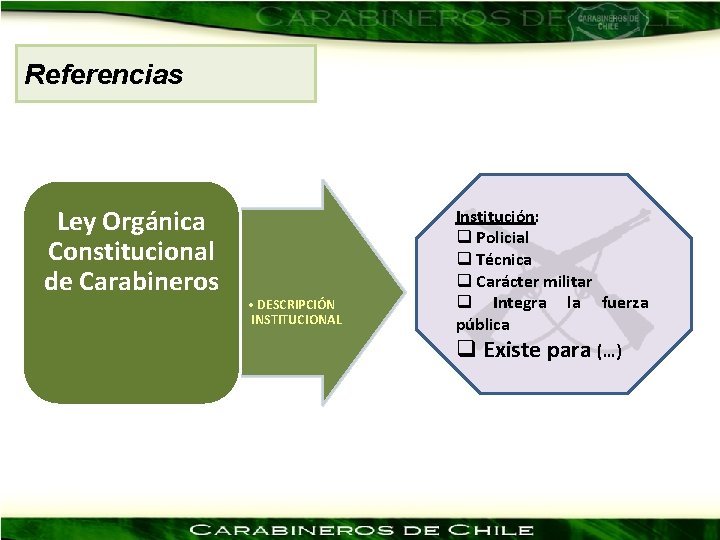 CARABINEROS DE CHILE
CARABINEROS DE CHILE

Referencias

Ley Orgánica Constitucional de Carabineros

• DESCRIPCIÓN INSTITUCIONAL

Institución:
❑ Policial
❑ Técnica
❑ Carácter militar
❑ Integra la fuerza pública
❑ Existe para (…)

CARABINEROS DE CHILE